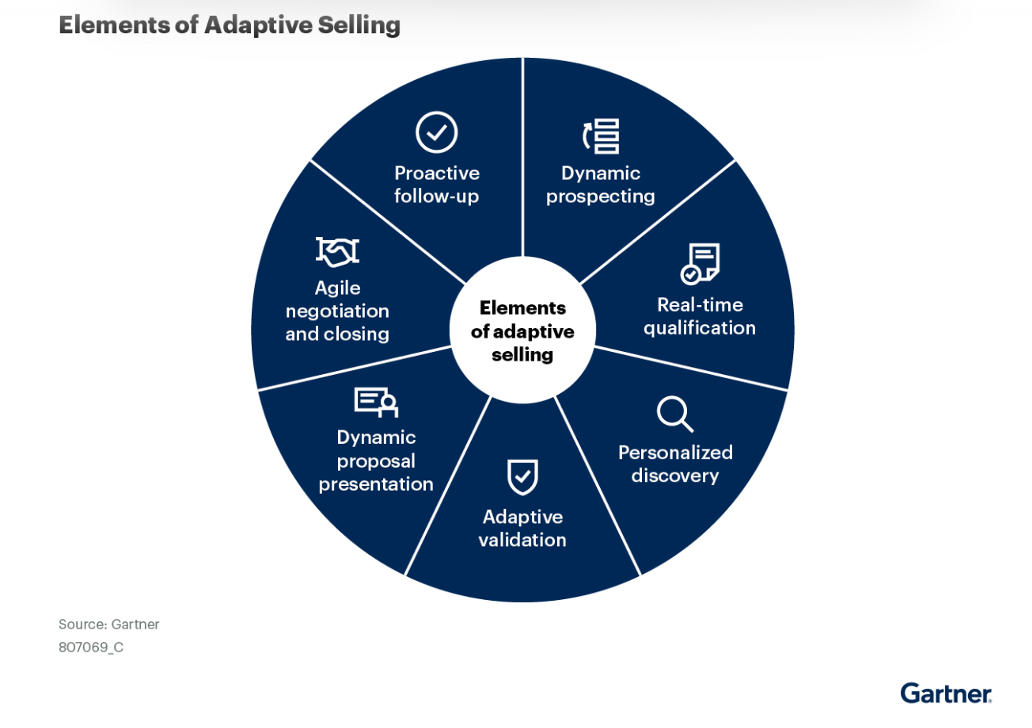 Elements of Adaptive Selling

Elements of adaptive selling

Dynamic prospecting

Real-time qualification

Personalized discovery

Adaptive validation

Dynamic proposal presentation

Agile negotiation and closing

Proactive follow-up

Source: Gartner
807069_C

Gartner.